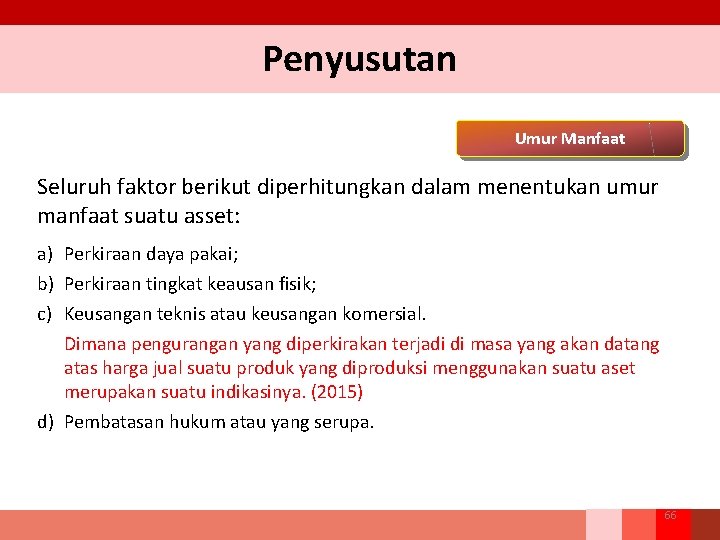 Penyusutan

Umur Manfaat

Seluruh faktor berikut diperhitungkan dalam menentukan umur manfaat suatu asset:

a) Perkiraan daya pakai;

b) Perkiraan tingkat keausan fisik;

c) Keusangan teknis atau keusangan komersial.

Dimana pengurangan yang diperkirakan terjadi di masa yang akan datang atas harga jual suatu produk yang diproduksi menggunakan suatu aset merupakan suatu indikasinya. (2015)

d) Pembatasan hukum atau yang serupa.

66